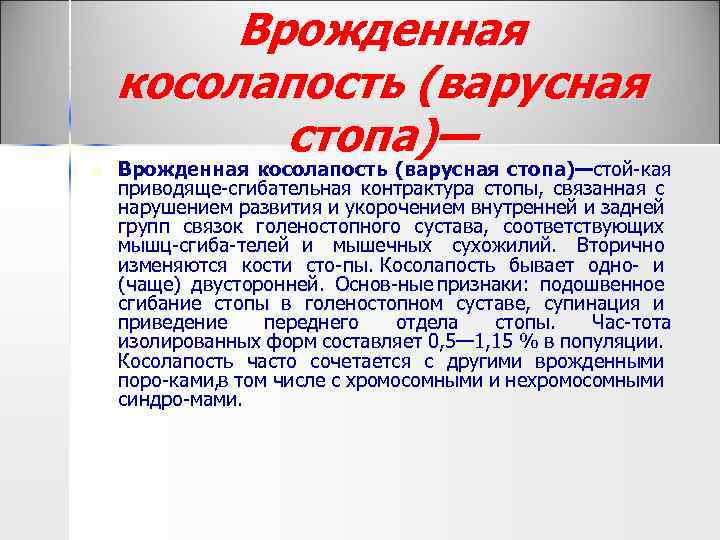 Врожденная косолапость (варусная стопа)—

Врожденная косолапость (варусная стопа)—стой-кая приводяще-сгибательная контрактура стопы, связанная с нарушением развития и укорочением внутренней и задней групп связок голеностопного сустава, соответствующих мышц-сгиба-телей и мышечных сухожилий. Вторично изменяются кости сто-пы. Косолапость бывает одно- и (чаще) двусторонней. Основ-ные признаки: подошвенное сгибание стопы в голеностопном суставе, супинация и приведение переднего отдела стопы. Час-тота изолированных форм составляет 0,5—1,15 % в популяции. Косолапость часто сочетается с другими врожденными поро-ками,в том числе с хромосомными и нехромосомными синдро-мами.